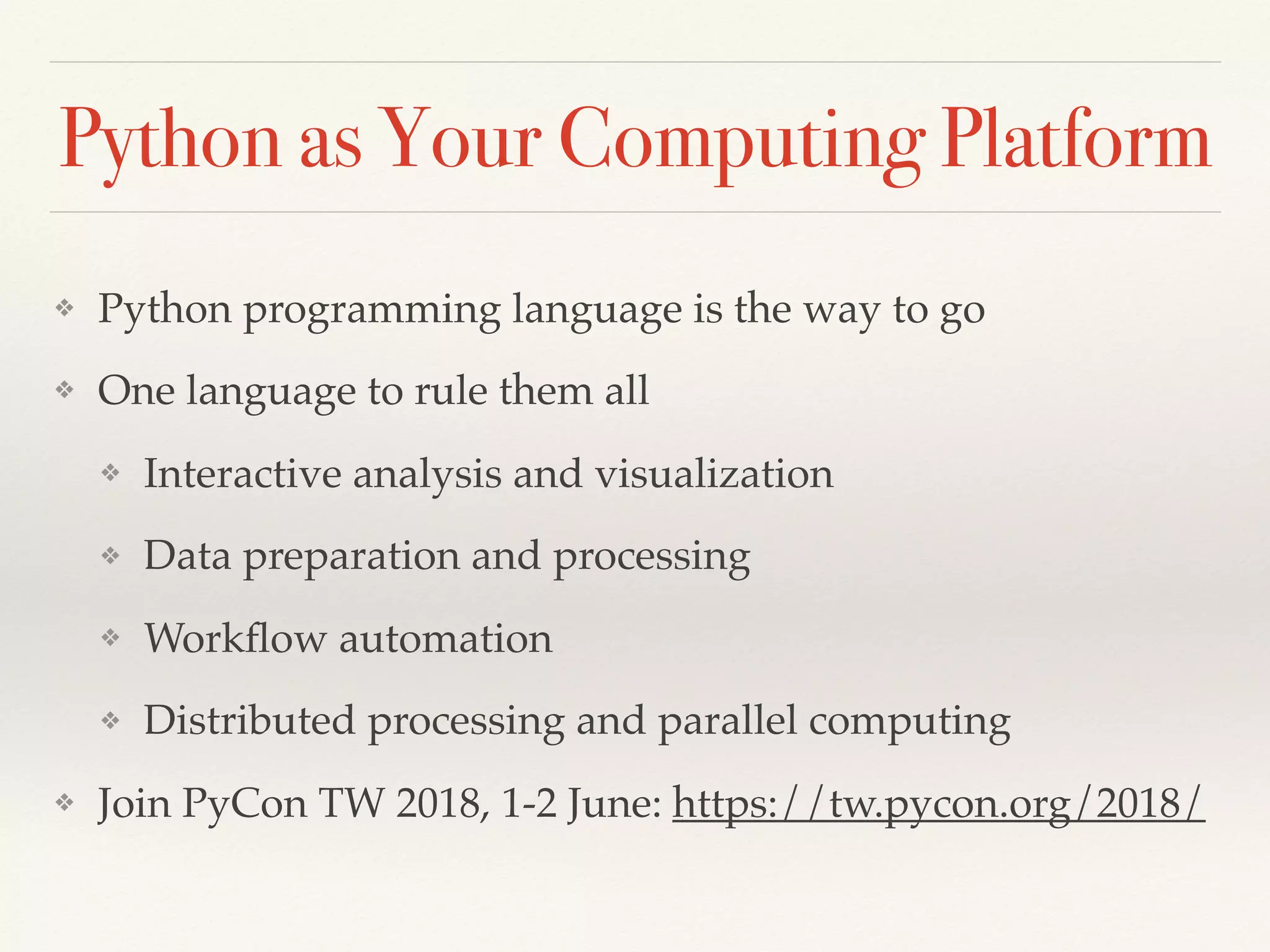 Python as Your Computing Platform

❖ Python programming language is the way to go

❖ One language to rule them all

❖ Interactive analysis and visualization

❖ Data preparation and processing

❖ Workflow automation

❖ Distributed processing and parallel computing

❖ Join PyCon TW 2018, 1-2 June: https://tw.pycon.org/2018/